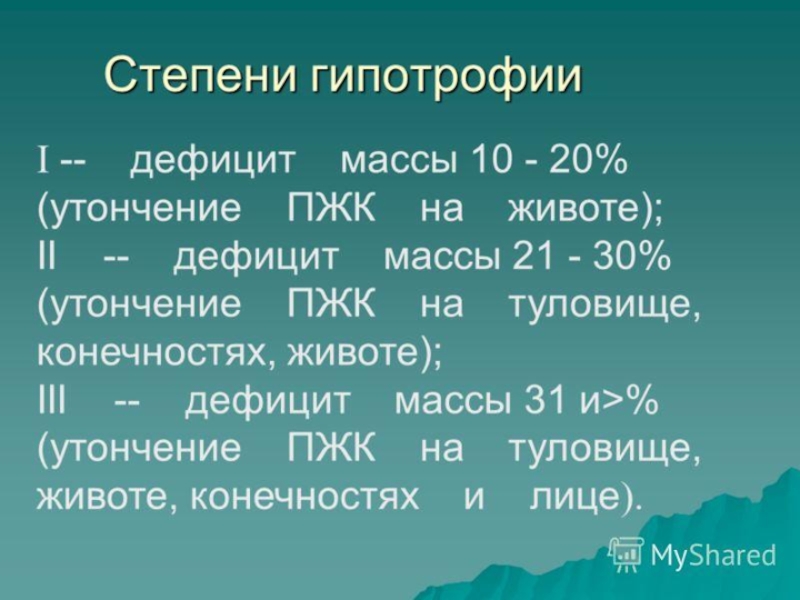 Степени гипотрофии

I -- дефицит массы 10 - 20% (утончение ПЖК на животе);
II -- дефицит массы 21 - 30% (утончение ПЖК на туловище, конечностях, животе);
III -- дефицит массы 31 и>% (утончение ПЖК на туловище, животе, конечностях и лице).

MyShared